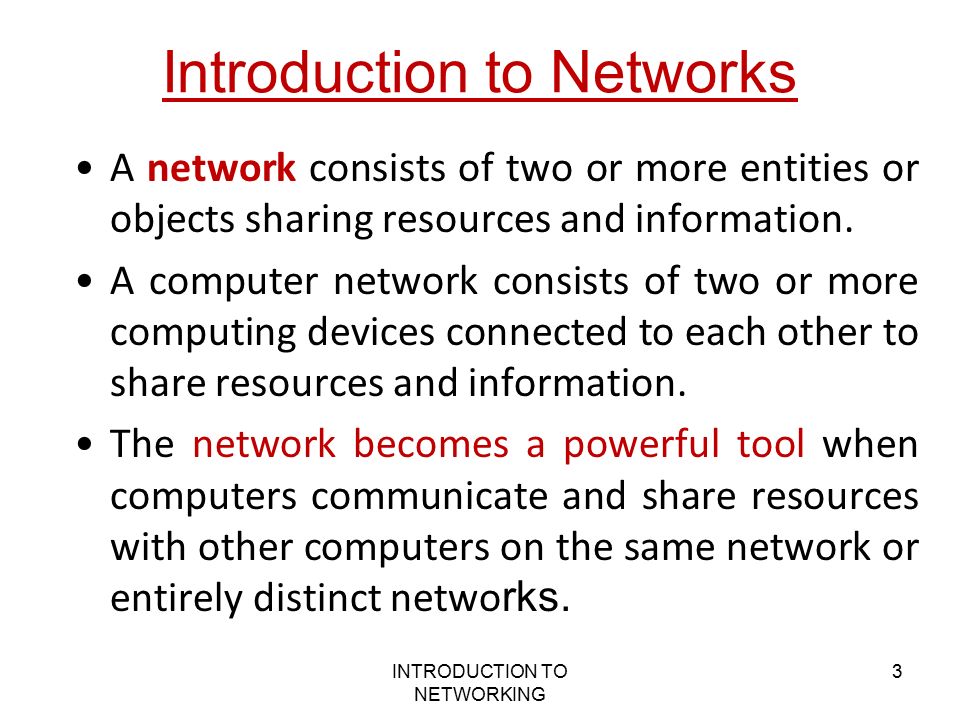 Introduction to Networks

• A network consists of two or more entities or objects sharing resources and information.

• A computer network consists of two or more computing devices connected to each other to share resources and information.

• The network becomes a powerful tool when computers communicate and share resources with other computers on the same network or entirely distinct networks.

INTRODUCTION TO NETWORKING

3